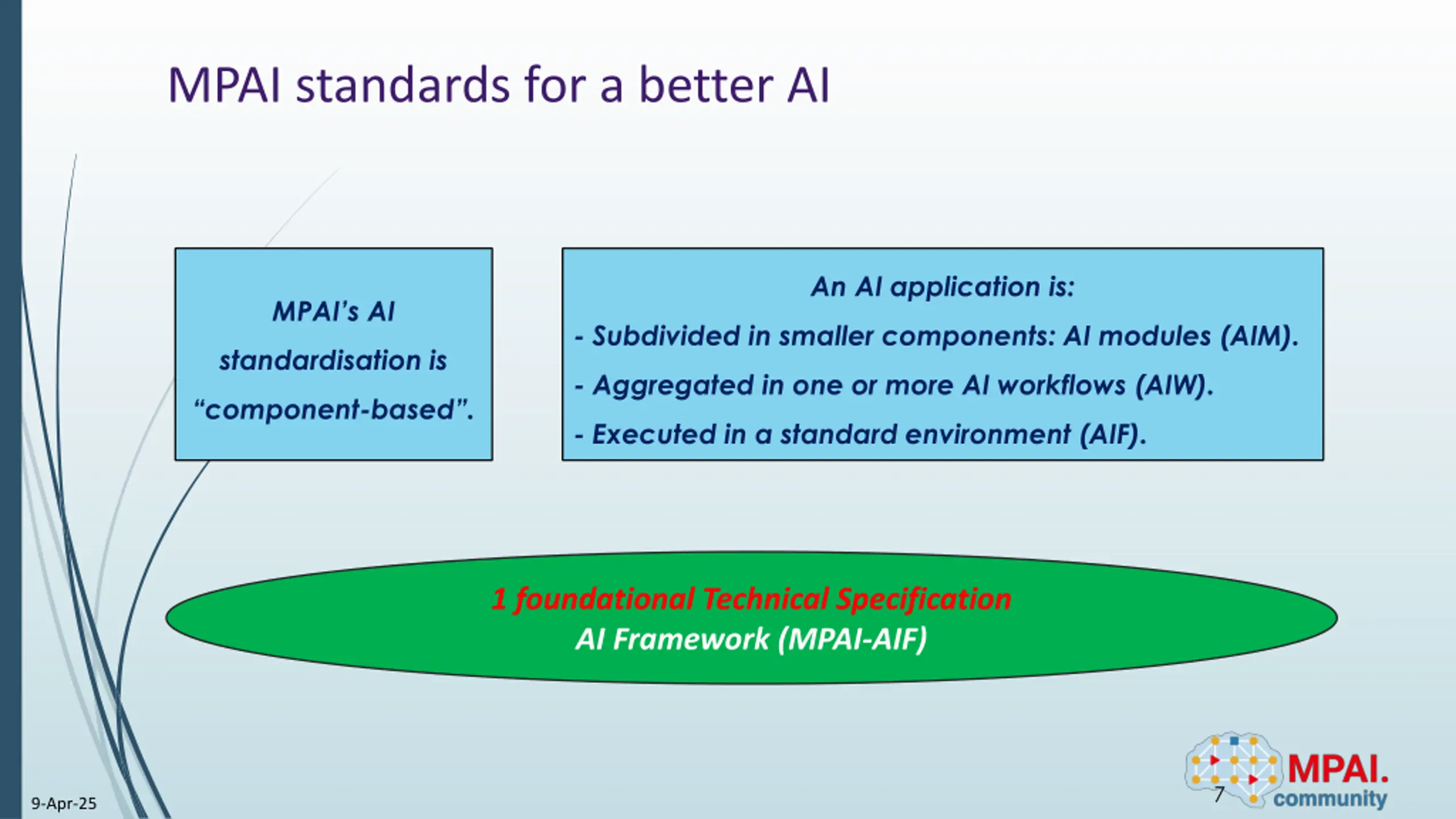 MPAI standards for a better AI

MPAI's AI standardisation is "component-based".

An AI application is:
- Subdivided in smaller components: AI modules (AIM).
- Aggregated in one or more AI workflows (AIW).
- Executed in a standard environment (AIF).

1 foundational Technical Specification
AI Framework (MPAI-AIF)

9-Apr-25

7

MPAI.
community